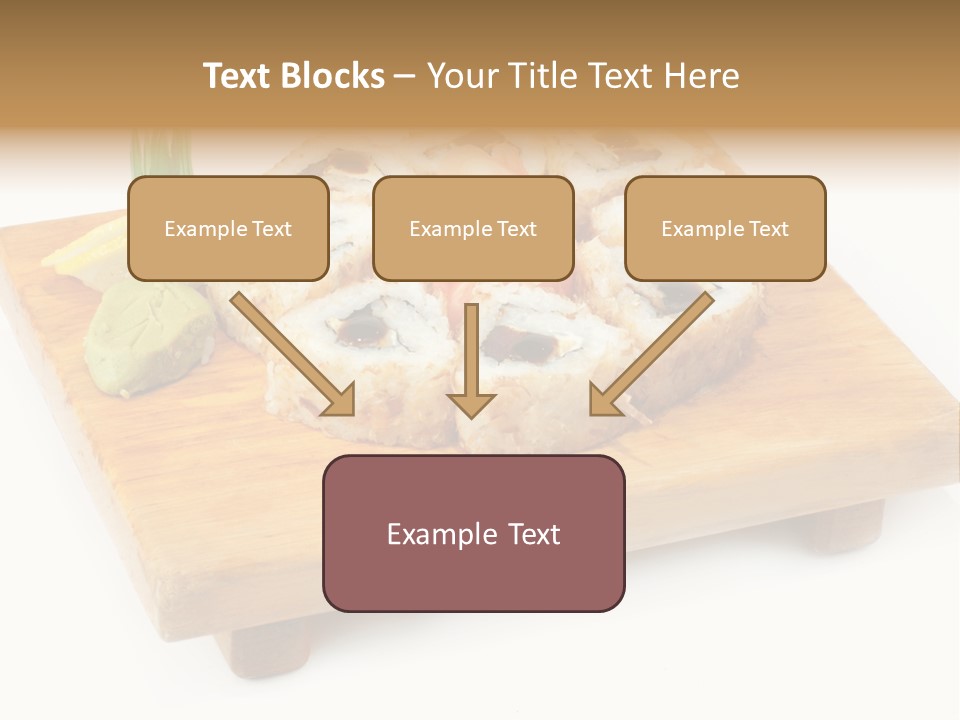 Text Blocks – Your Title Text Here

Example Text

Example Text

Example Text

Example Text